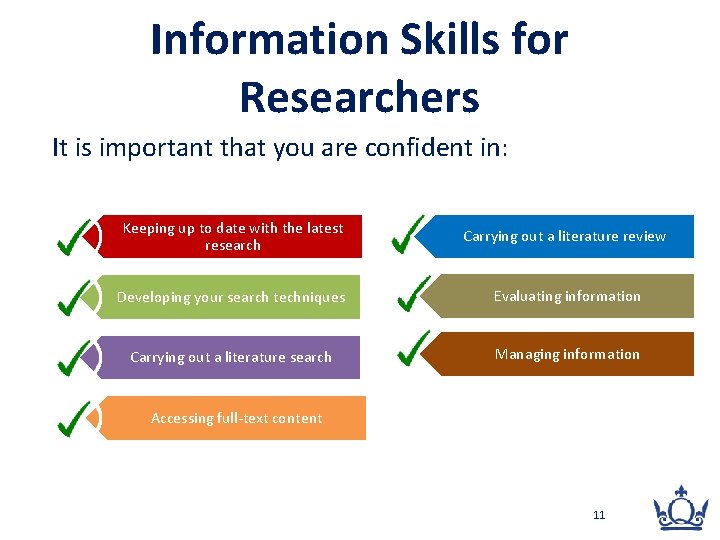 Information Skills for Researchers

It is important that you are confident in:

Keeping up to date with the latest research

Developing your search techniques

Carrying out a literature search

Accessing full-text content

Carrying out a literature review

Evaluating information

Managing information

11